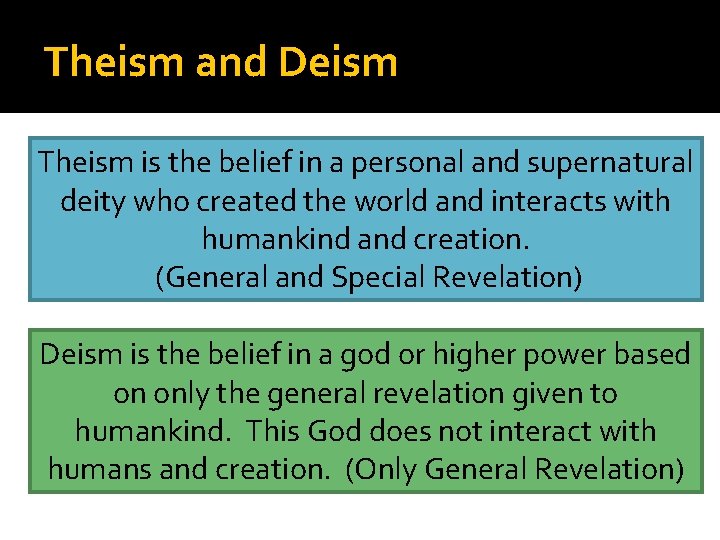 Theism and Deism

Theism is the belief in a personal and supernatural deity who created the world and interacts with humankind and creation.
(General and Special Revelation)

Deism is the belief in a god or higher power based on only the general revelation given to humankind. This God does not interact with humans and creation. (Only General Revelation)